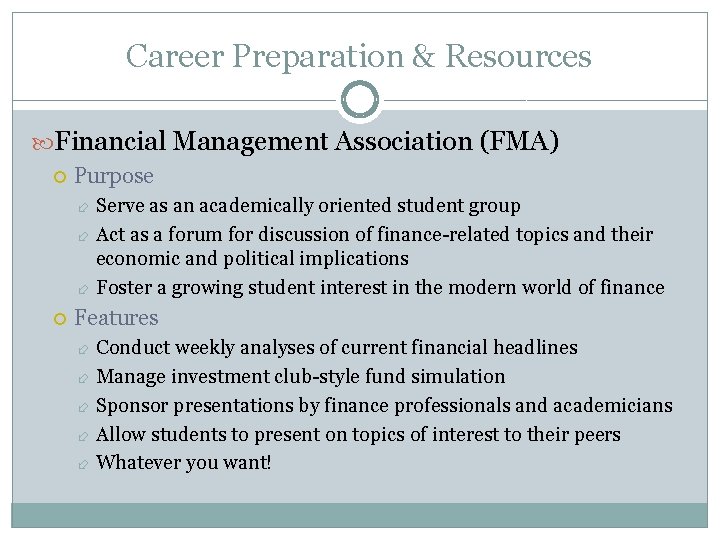 Career Preparation & Resources

Financial Management Association (FMA)

Purpose

Serve as an academically oriented student group

Act as a forum for discussion of finance-related topics and their economic and political implications

Foster a growing student interest in the modern world of finance

Features

Conduct weekly analyses of current financial headlines

Manage investment club-style fund simulation

Sponsor presentations by finance professionals and academicians

Allow students to present on topics of interest to their peers

Whatever you want!